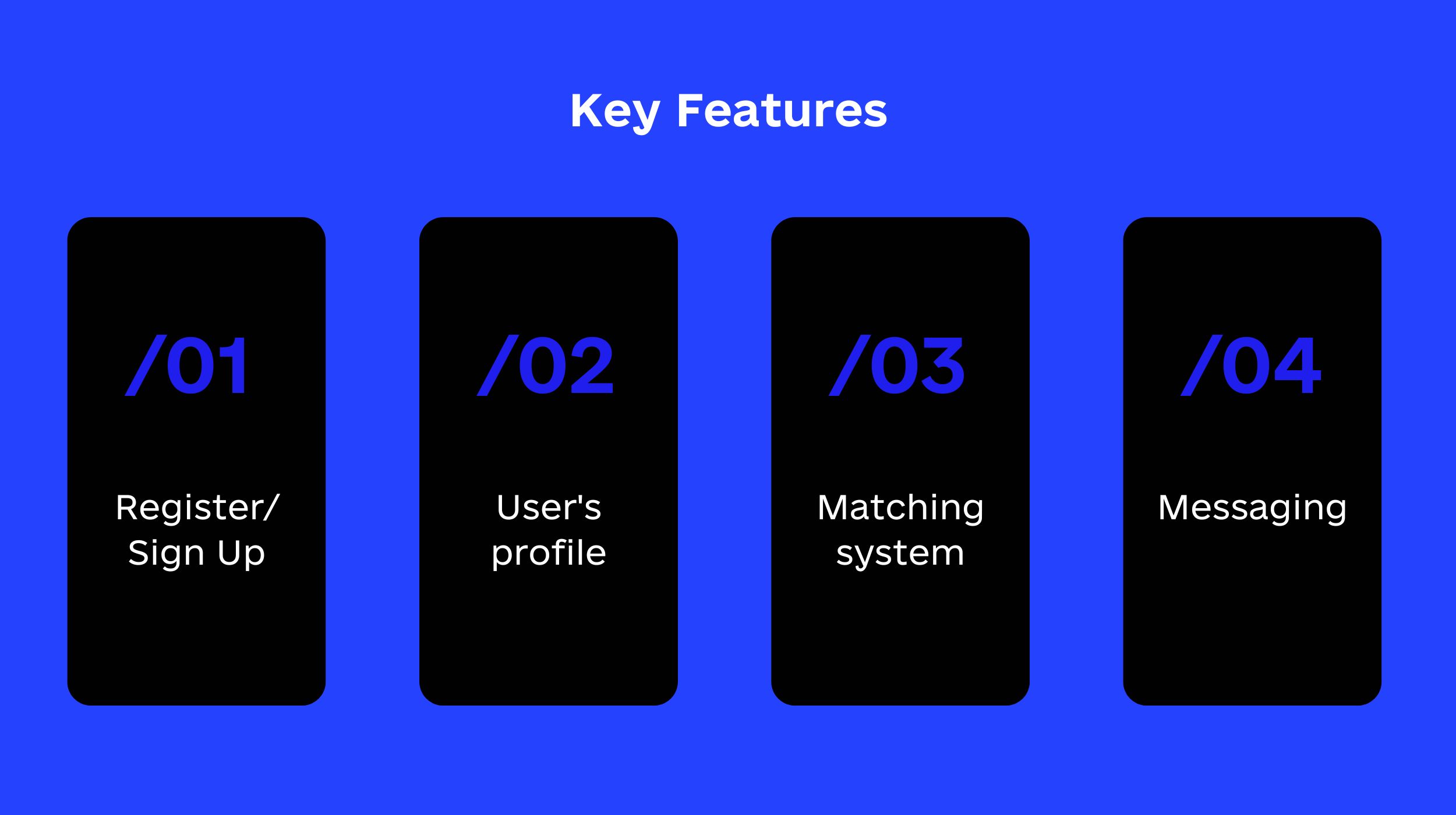 Key Features

/01

Register/ Sign Up

/02

User's profile

/03

Matching system

/04

Messaging